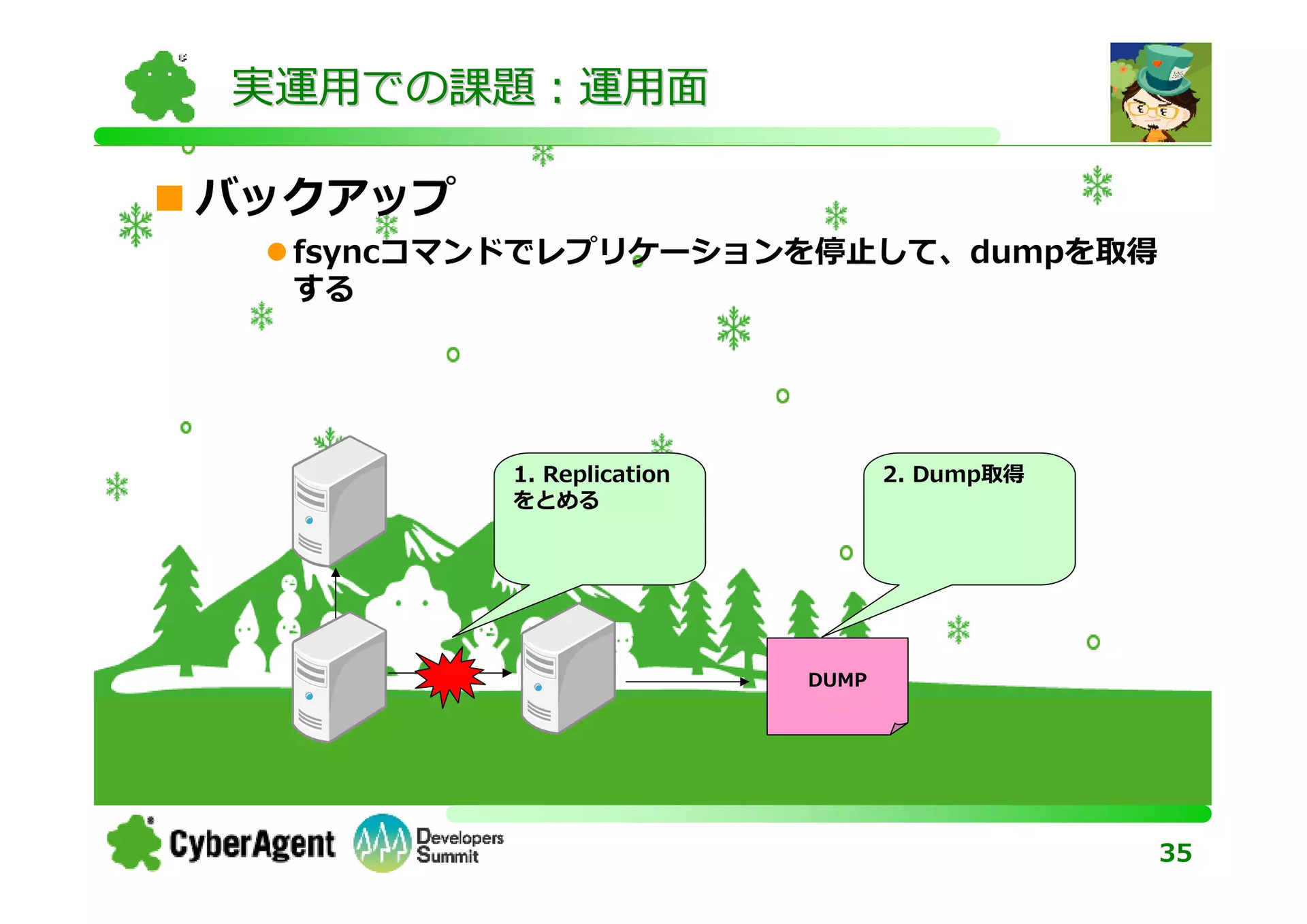 実運用での課題：運用面

バックアップ

fsyncコマンドでレプリケーションを停止して、dumpを取得する

1. Replication をとめる

2. Dump取得

DUMP

CyberAgent

Developers Summit

35